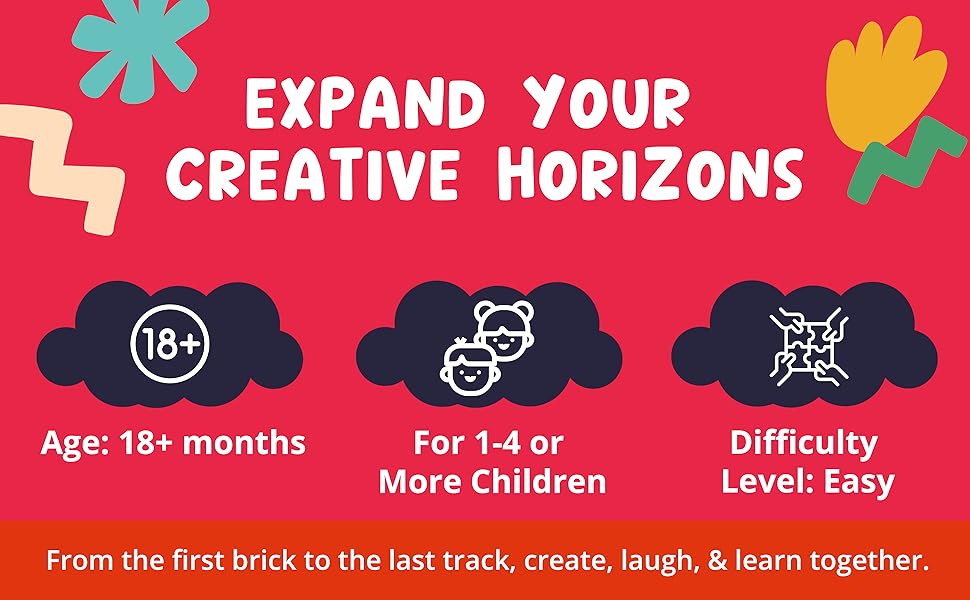 EXPAND YOUR CREATIVE HORIZONS

18+

Age: 18+ months

For 1-4 or More Children

Difficulty Level: Easy

From the first brick to the last track, create, laugh, & learn together.